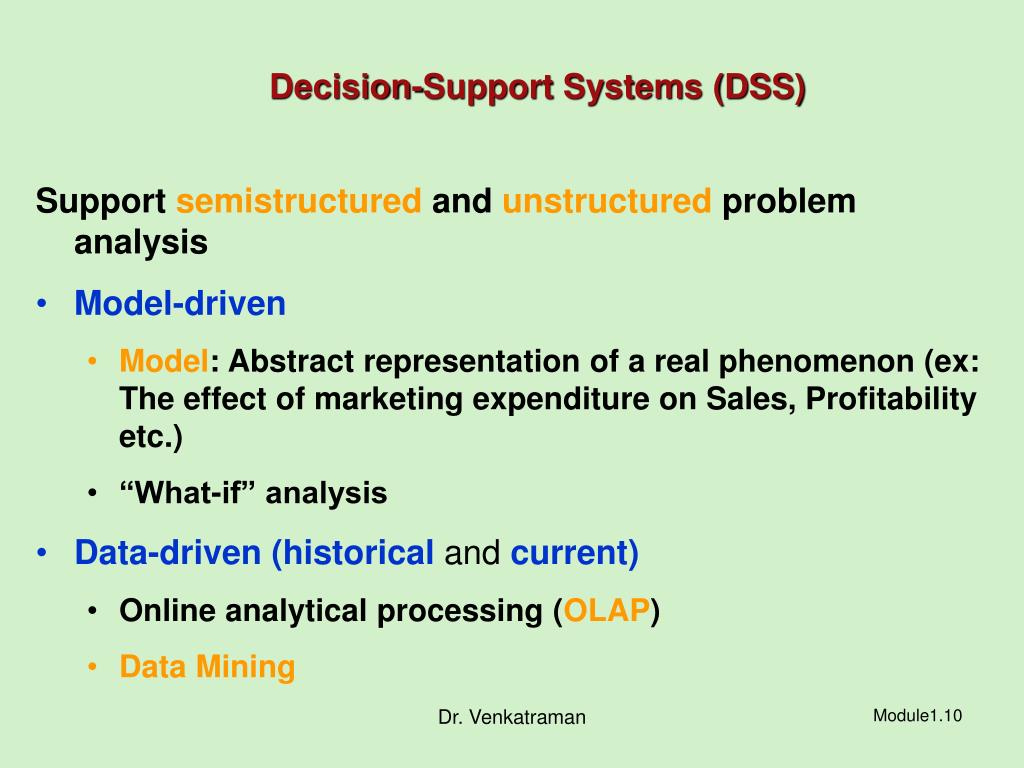 Decision-Support Systems (DSS)

Support semistructured and unstructured problem analysis

• Model-driven
  • Model: Abstract representation of a real phenomenon (ex: The effect of marketing expenditure on Sales, Profitability etc.)
  • “What-if” analysis
• Data-driven (historical and current)
  • Online analytical processing (OLAP)
  • Data Mining

Dr. Venkatraman

Module1.10